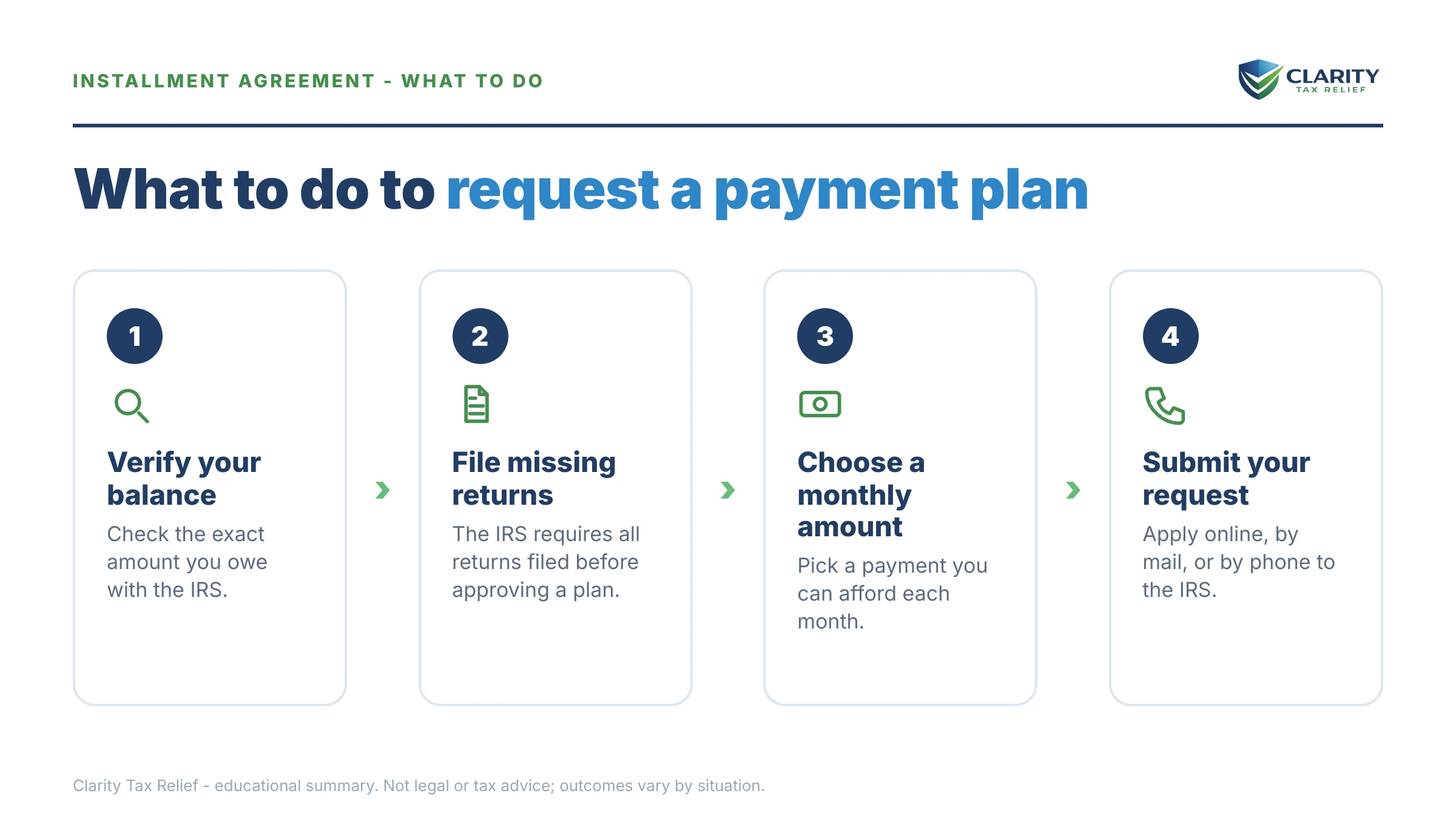 INSTALLMENT AGREEMENT - WHAT TO DO

CLARITY
TAX RELIEF

What to do to request a payment plan

1

Verify your balance

Check the exact amount you owe with the IRS.

2

File missing returns

The IRS requires all returns filed before approving a plan.

3

Choose a monthly amount

Pick a payment you can afford each month.

4

Submit your request

Apply online, by mail, or by phone to the IRS.

Clarity Tax Relief - educational summary. Not legal or tax advice; outcomes vary by situation.